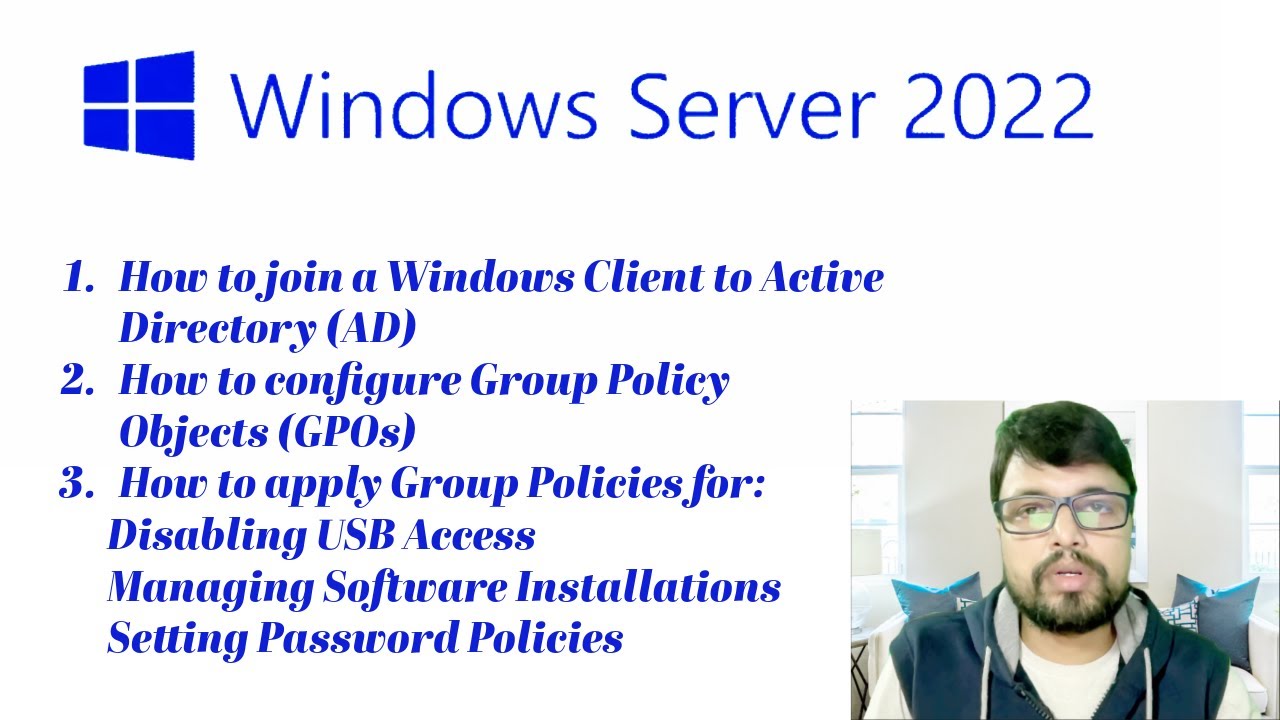 Windows Server 2022

1. How to join a Windows Client to Active Directory (AD)
2. How to configure Group Policy Objects (GPOs)
3. How to apply Group Policies for:
Disabling USB Access
Managing Software Installations
Setting Password Policies